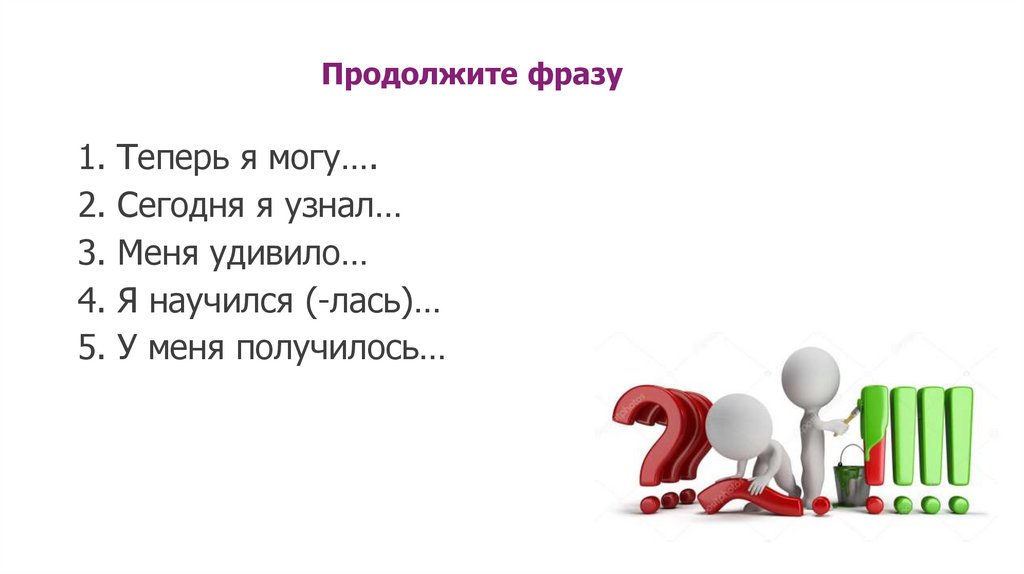 Продолжите фразу

1. Теперь я могу….
2. Сегодня я узнал…
3. Меня удивило…
4. Я научился (-лась)…
5. У меня получилось…